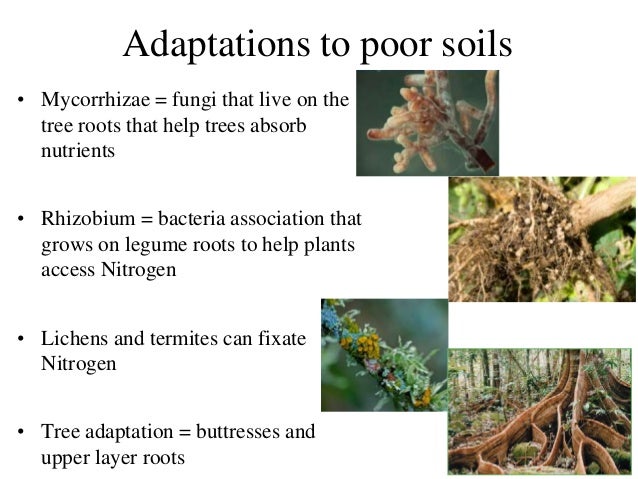 Adaptations to poor soils

• Mycorrhizae = fungi that live on the tree roots that help trees absorb nutrients

• Rhizobium = bacteria association that grows on legume roots to help plants access Nitrogen

• Lichens and termites can fixate Nitrogen

• Tree adaptation = buttresses and upper layer roots